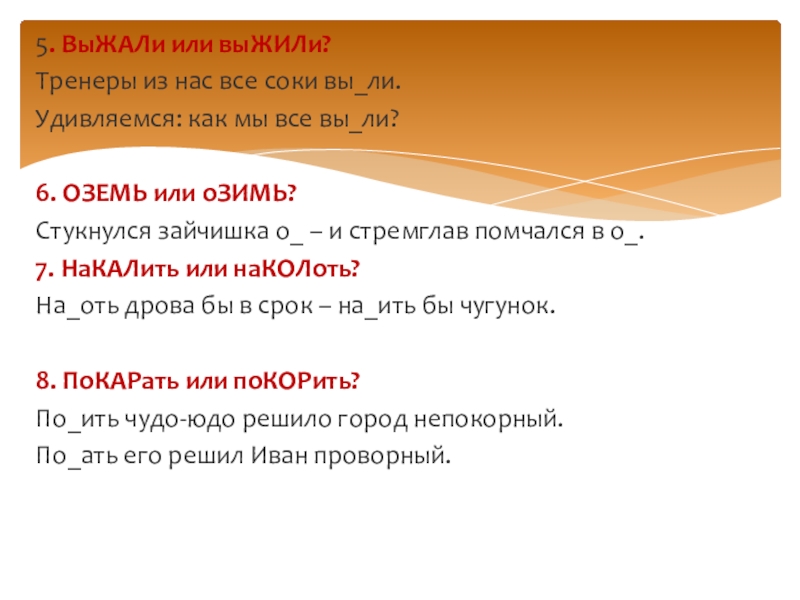 5. ВыЖАЛи или выЖИЛи?
Тренеры из нас все соки вы_ли.
Удивляемся: как мы все вы_ли?

6. ОЗЕМЬ или оЗИМЬ?
Стукнулся зайчишка о_ – и стремглав помчался в о_.
7. НаКАЛить или наКОЛоть?
На_оть дрова бы в срок – на_ить бы чугунок.

8. ПоКАРать или поКОРить?
По_ить чудо-юдо решило город непокорный.
По_ать его решил Иван проворный.